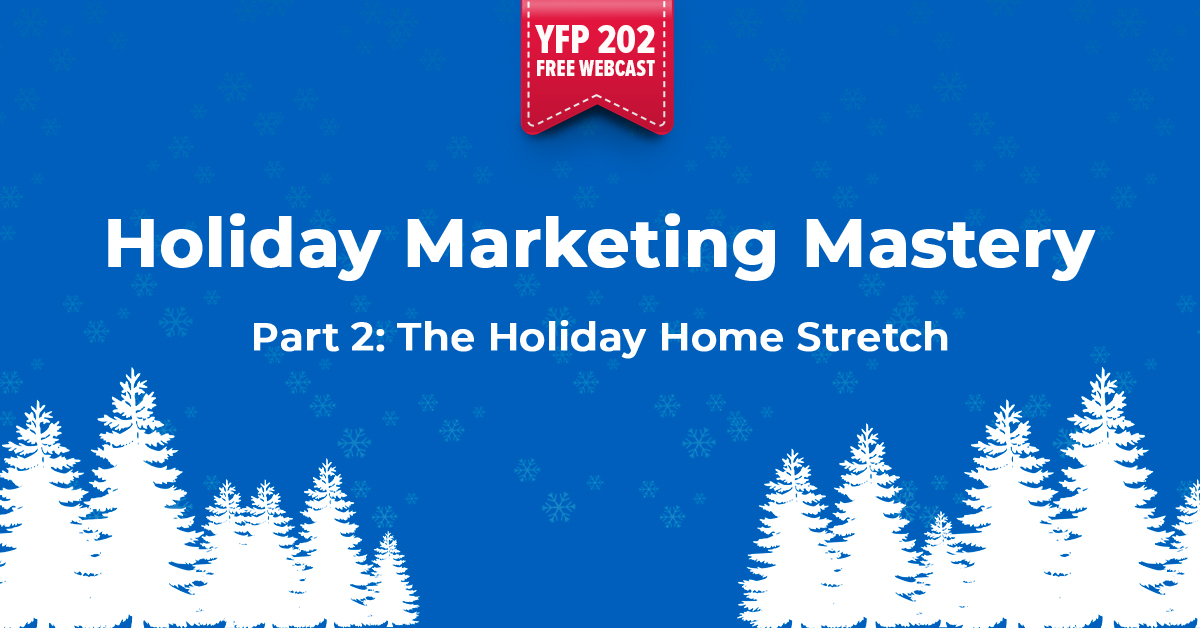 YFP 202
FREE WEBCAST

Holiday Marketing Mastery

Part 2: The Holiday Home Stretch